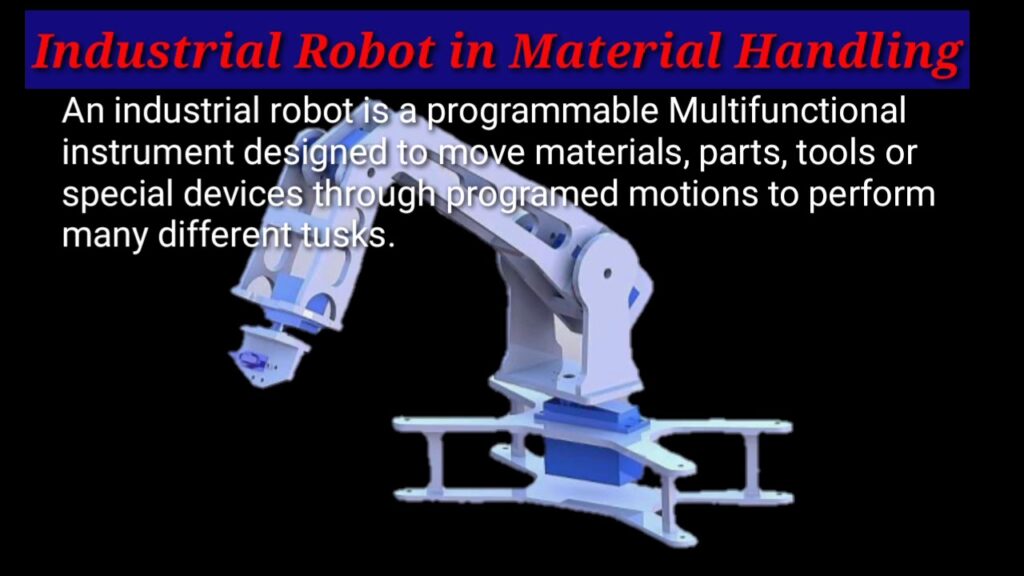 Industrial Robot in Material Handling

An industrial robot is a programmable Multifunctional instrument designed to move materials, parts, tools or special devices through programed motions to perform many different tusks.